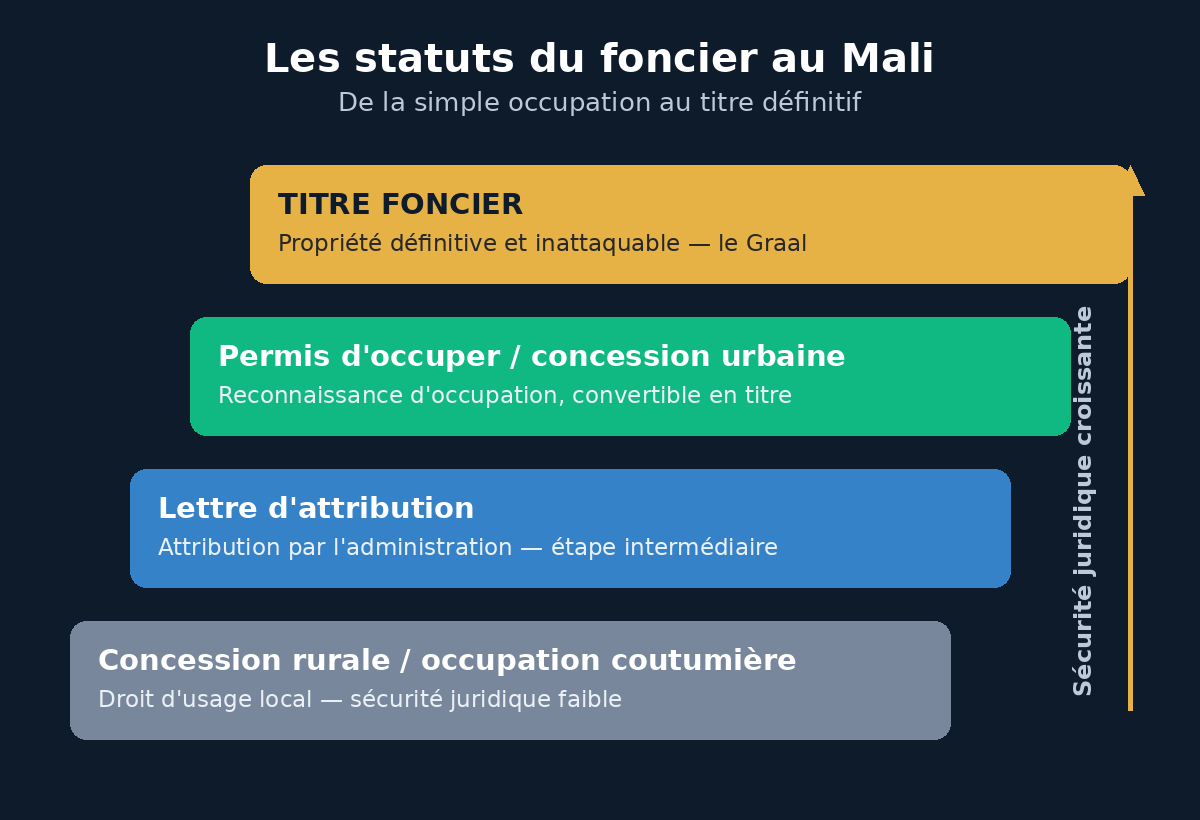 Les statuts du foncier au Mali
De la simple occupation au titre définitif

TITRE FONCIER
Propriété définitive et inattaquable — le Graal

Permis d'occuper / concession urbaine
Reconnaissance d'occupation, convertible en titre

Lettre d'attribution
Attribution par l'administration — étape intermédiaire

Concession rurale / occupation coutumière
Droit d'usage local — sécurité juridique faible

Sécurité juridique croissante